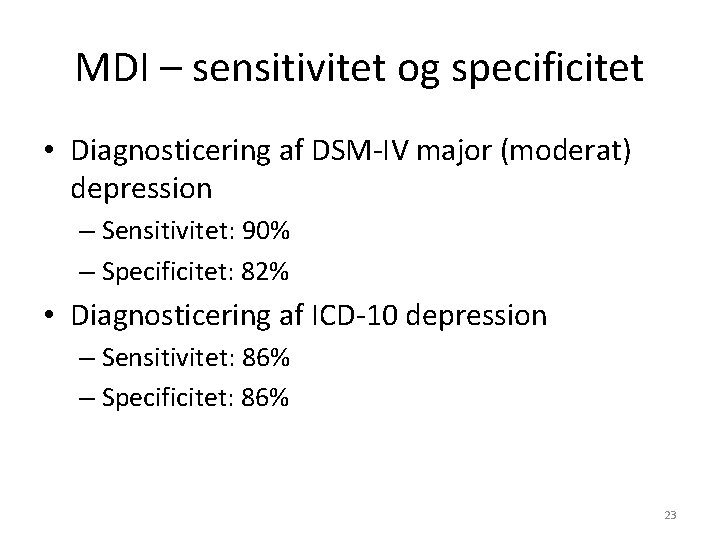 MDI – sensitivitet og specificitet

• Diagnosticering af DSM-IV major (moderat) depression
– Sensitivitet: 90%
– Specificitet: 82%

• Diagnosticering af ICD-10 depression
– Sensitivitet: 86%
– Specificitet: 86%

23